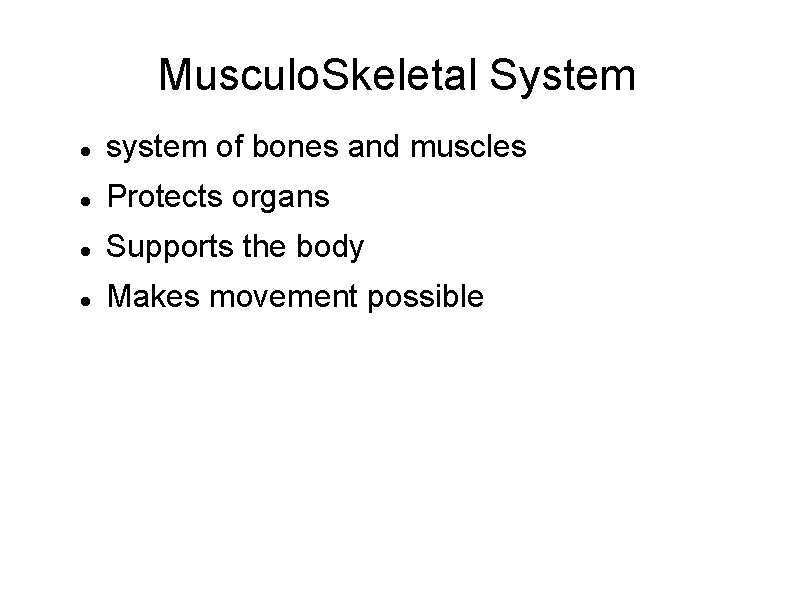 MusculoSkeletal System

- system of bones and muscles
- Protects organs
- Supports the body
- Makes movement possible